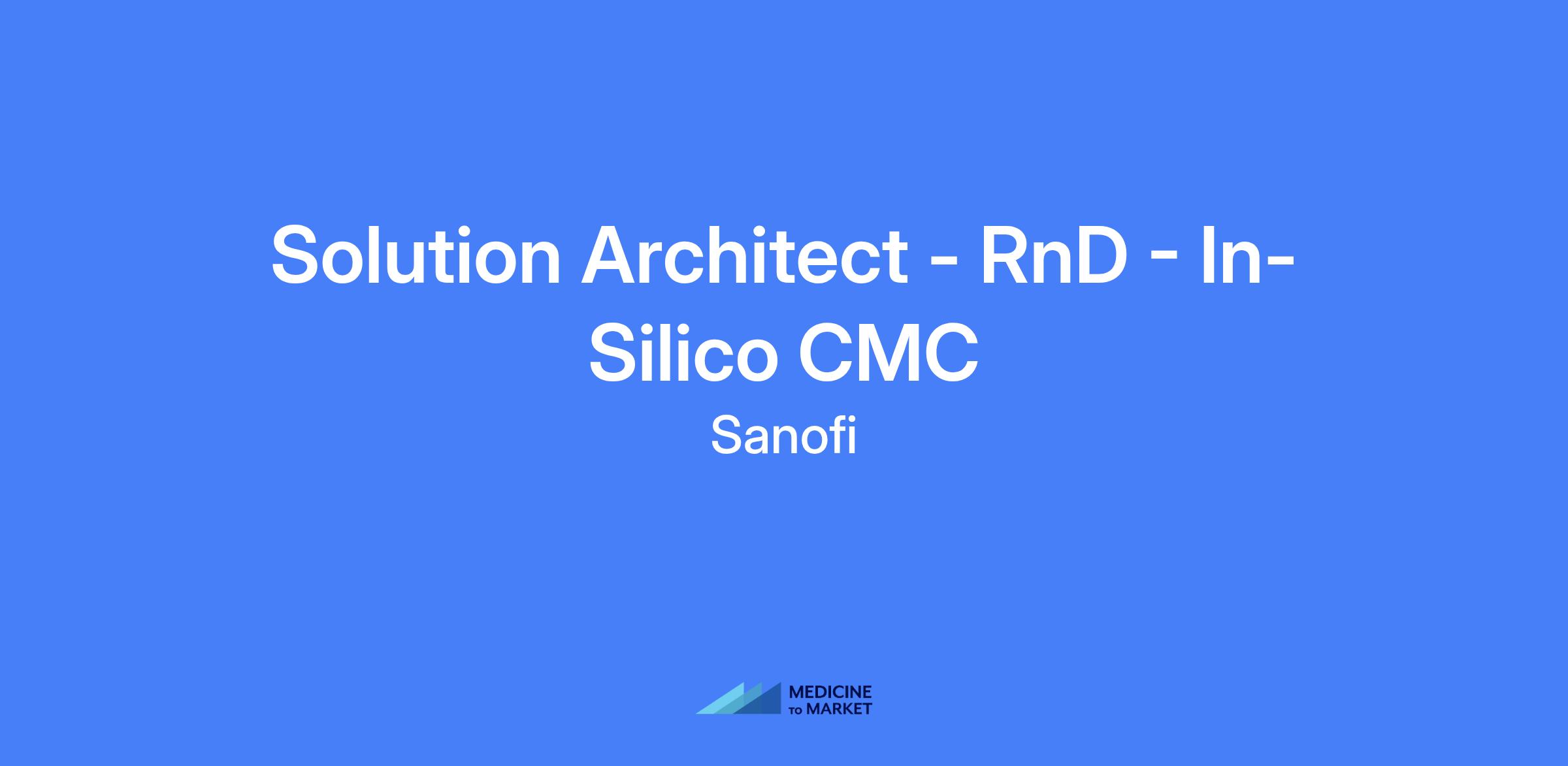 Solution Architect - RnD - In-Silico CMC

Sanofi

MEDICINE TO MARKET